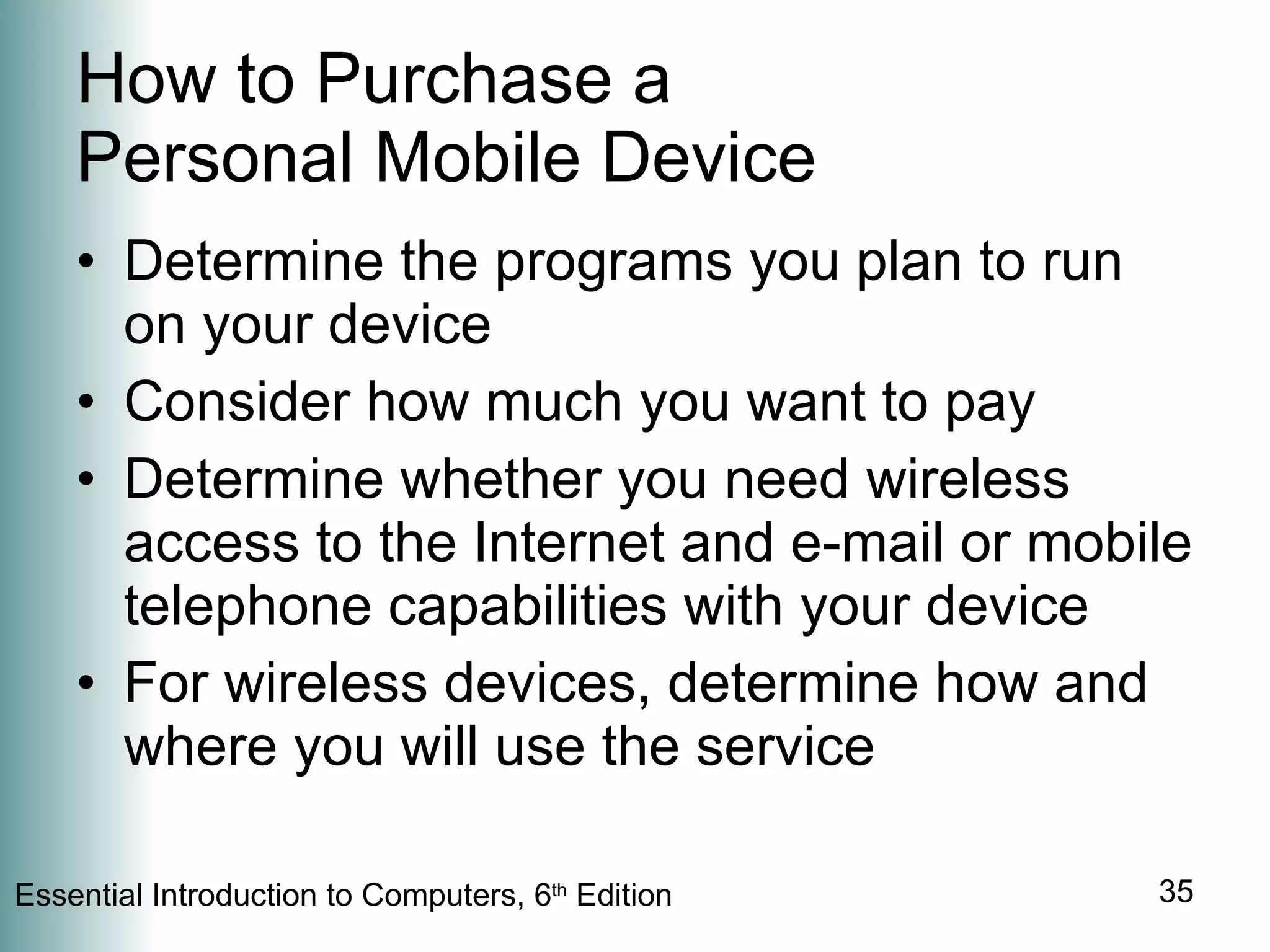 How to Purchase a Personal Mobile Device

• Determine the programs you plan to run on your device
• Consider how much you want to pay
• Determine whether you need wireless access to the Internet and e-mail or mobile telephone capabilities with your device
• For wireless devices, determine how and where you will use the service

Essential Introduction to Computers, 6th Edition

35